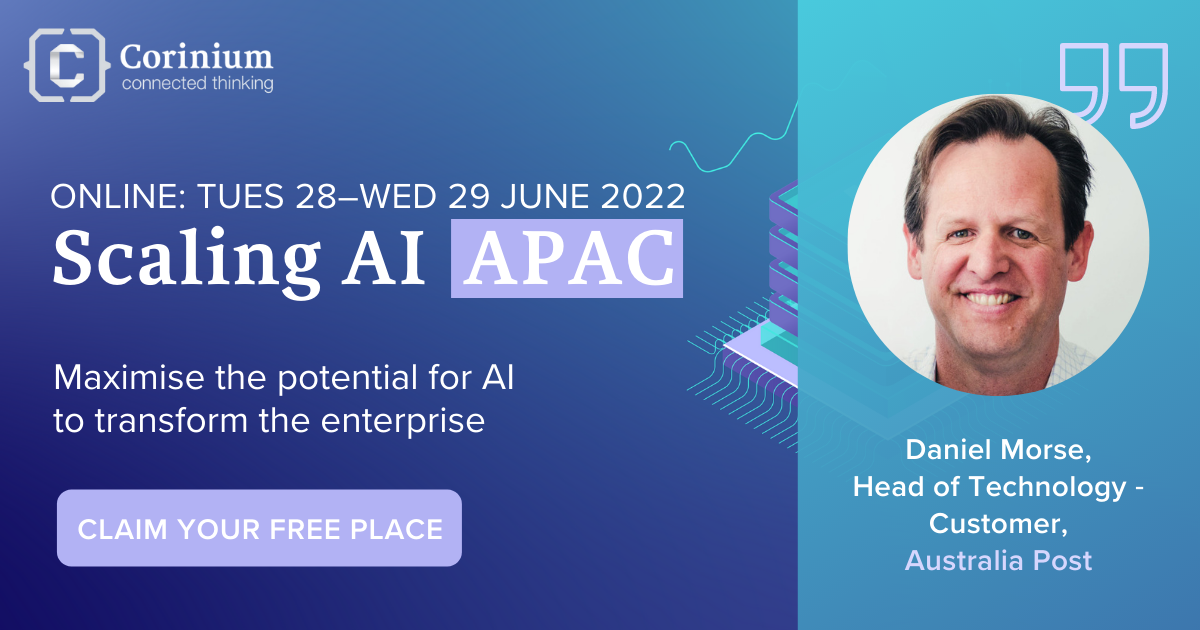 Corinium
connected thinking

ONLINE: TUES 28–WED 29 JUNE 2022
Scaling AI APAC

Maximise the potential for AI to transform the enterprise

CLAIM YOUR FREE PLACE

Daniel Morse,
Head of Technology - Customer,
Australia Post